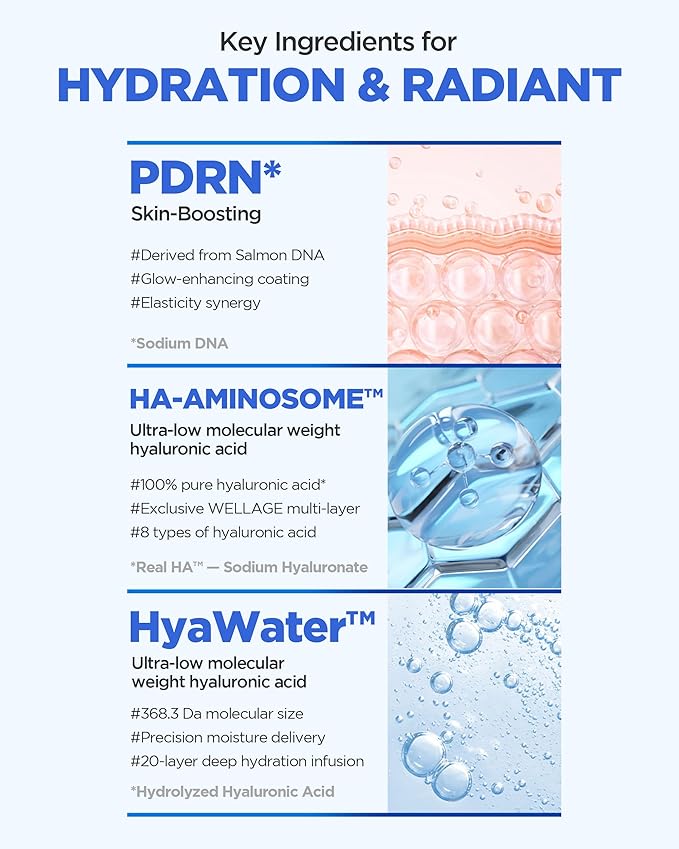 Key Ingredients for
HYDRATION & RADIANT

PDRN*
Skin-Boosting

#Derived from Salmon DNA
#Glow-enhancing coating
#Elasticity synergy

*Sodium DNA

HA-AMINOSOME™
Ultra-low molecular weight hyaluronic acid

#100% pure hyaluronic acid*
#Exclusive WELLAGE multi-layer
#8 types of hyaluronic acid

*Real HA™ — Sodium Hyaluronate

HyaWater™
Ultra-low molecular weight hyaluronic acid

#368.3 Da molecular size
#Precision moisture delivery
#20-layer deep hydration infusion

*Hydrolyzed Hyaluronic Acid